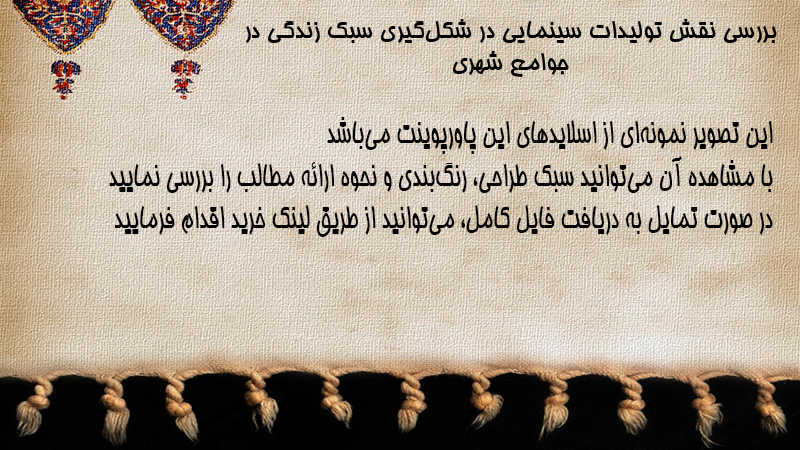 بررسی نقش تولیدات سینمایی در شکل‌گیری سبک زندگی در جوامع شهری

این تصویر نمونه‌ای از اسلایدهای این پاورپوینت می‌باشد
با مشاهده آن می‌توانید سبک طراحی، رنگ‌بندی و نحوه ارائه مطالب را بررسی نمایید
در صورت تمایل به دریافت فایل کامل، می‌توانید از طریق لینک خرید اقدام فرمایید